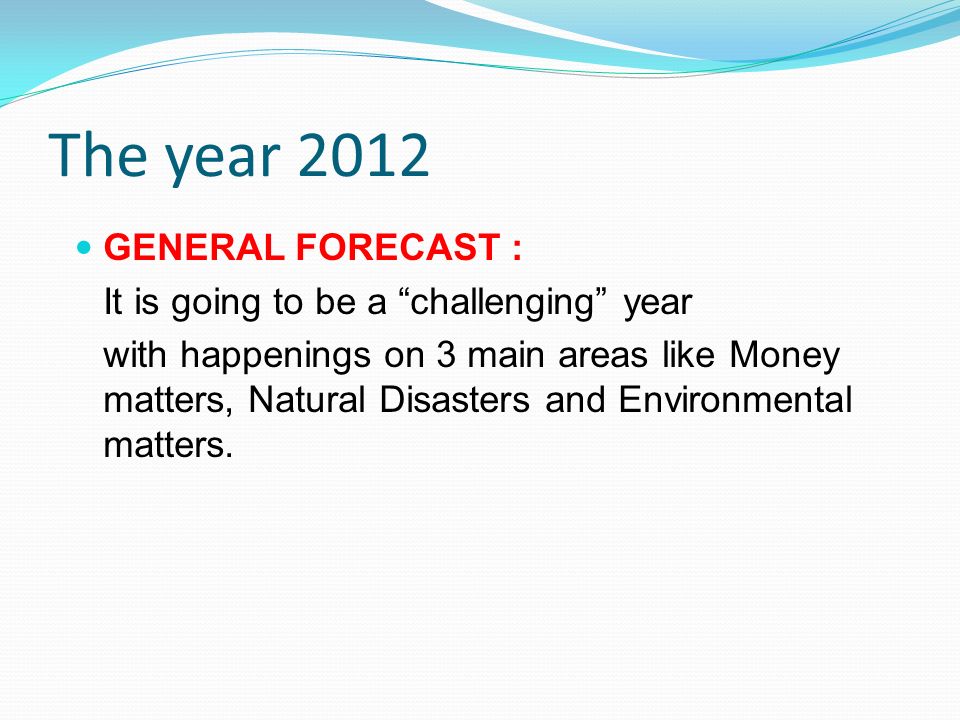 The year 2012

GENERAL FORECAST :

It is going to be a “challenging” year

with happenings on 3 main areas like Money matters, Natural Disasters and Environmental matters.